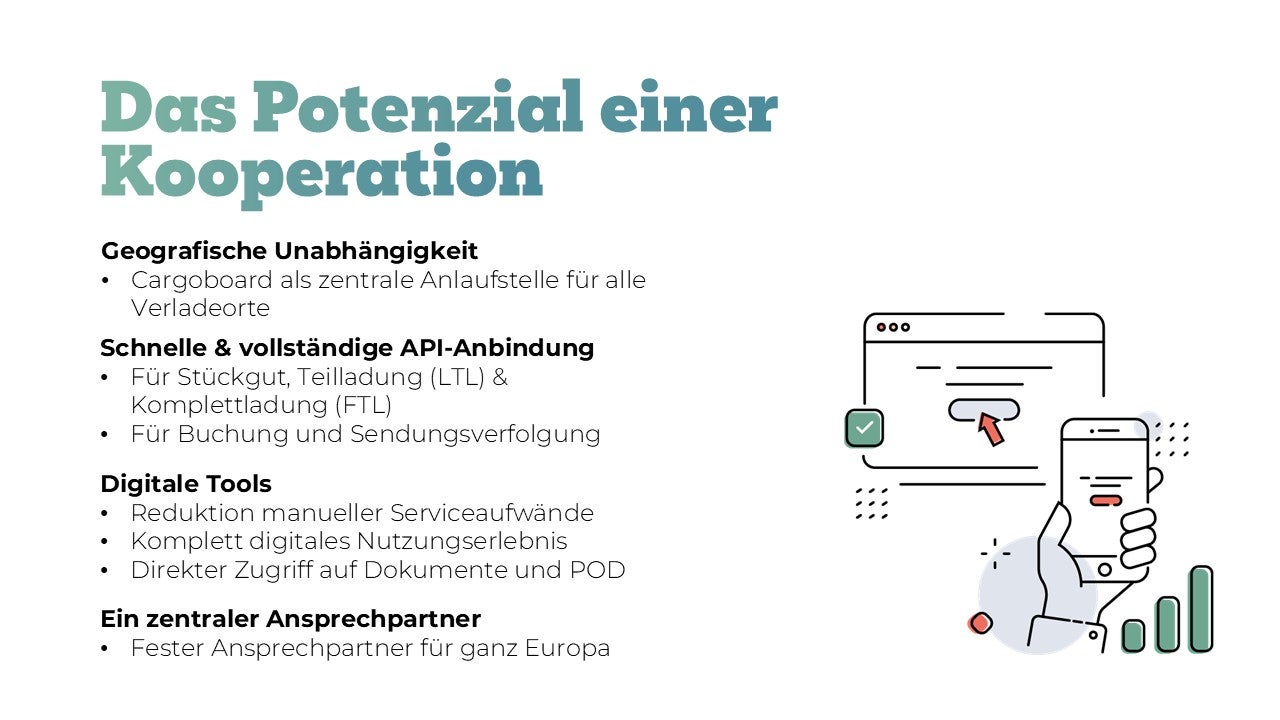 Das Potenzial einer Kooperation

Geografische Unabhängigkeit
• Cargoboard als zentrale Anlaufstelle für alle Verladeorte

Schnelle & vollständige API-Anbindung
• Für Stückgut, Teilladung (LTL) & Komplettladung (FTL)
• Für Buchung und Sendungsverfolgung

Digitale Tools
• Reduktion manueller Serviceaufwände
• Komplett digitales Nutzungserlebnis
• Direkter Zugriff auf Dokumente und POD

Ein zentraler Ansprechpartner
• Fester Ansprechpartner für ganz Europa